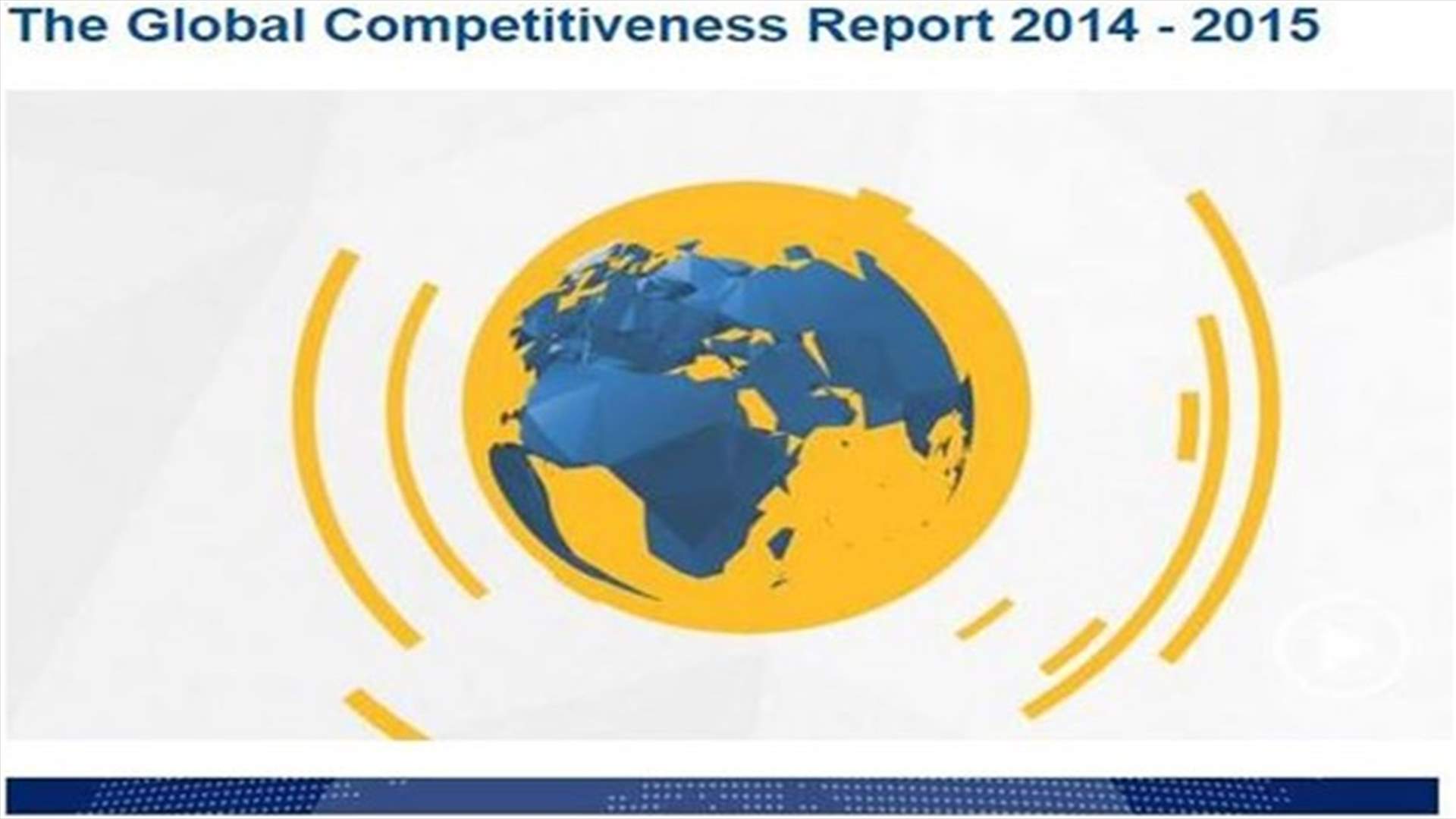 The Global Competitiveness Report 2014 - 2015